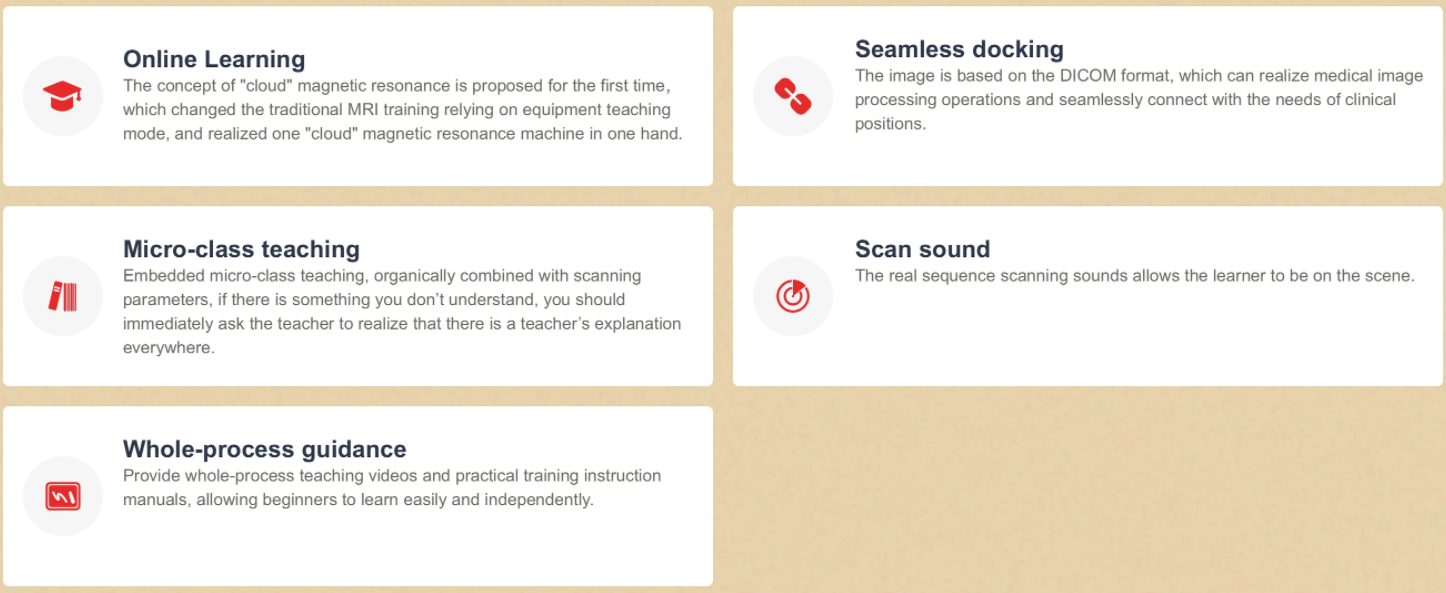 Online Learning
The concept of "cloud" magnetic resonance is proposed for the first time, which changed the traditional MRI training relying on equipment teaching mode, and realized one "cloud" magnetic resonance machine in one hand.

Seamless docking
The image is based on the DICOM format, which can realize medical image processing operations and seamlessly connect with the needs of clinical positions.

Micro-class teaching
Embedded micro-class teaching, organically combined with scanning parameters, if there is something you don't understand, you should immediately ask the teacher to realize that there is a teacher's explanation everywhere.

Scan sound
The real sequence scanning sounds allows the learner to be on the scene.

Whole-process guidance
Provide whole-process teaching videos and practical training instruction manuals, allowing beginners to learn easily and independently.